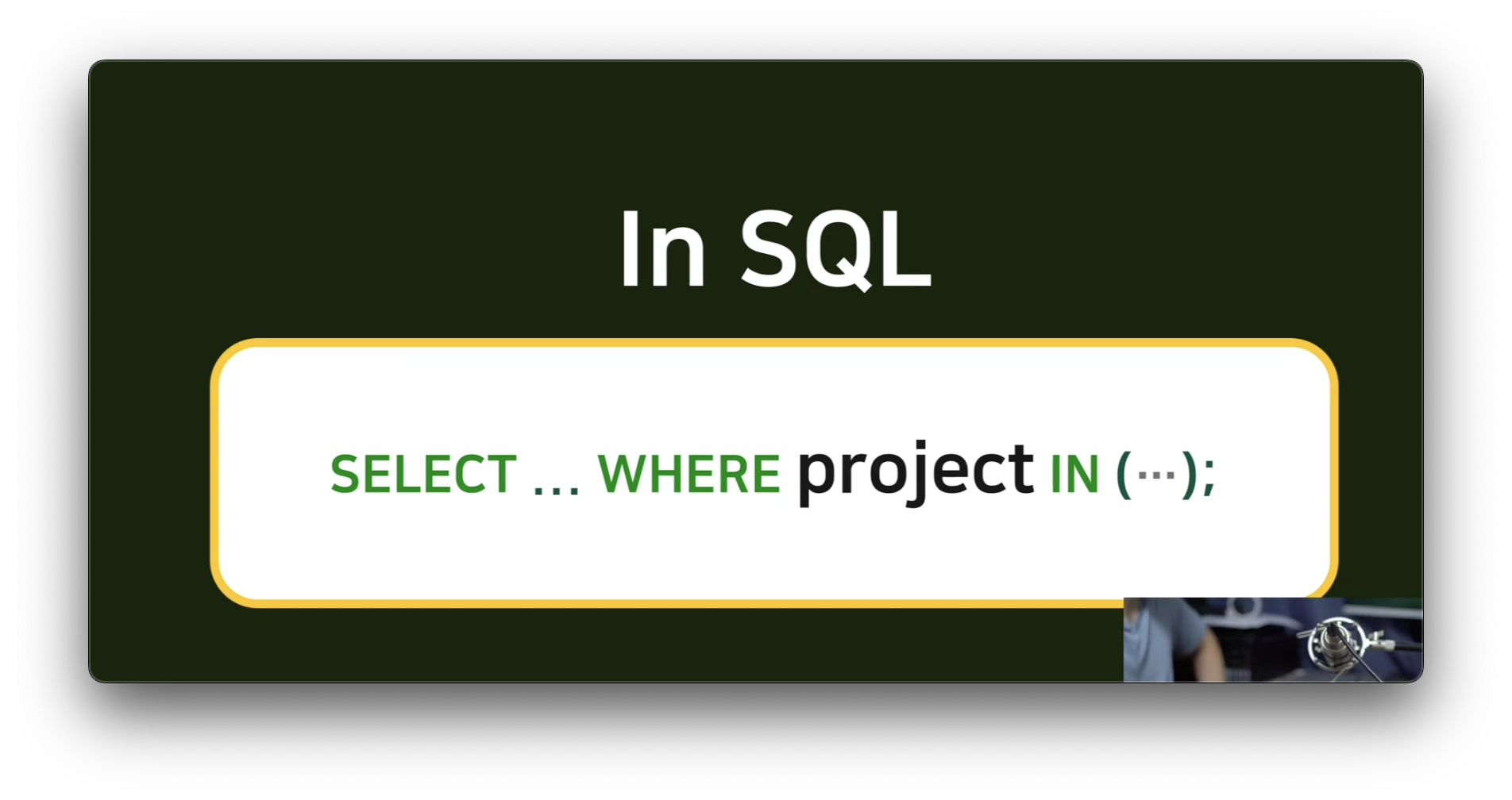 In SQL

SELECT ... WHERE project IN (···);